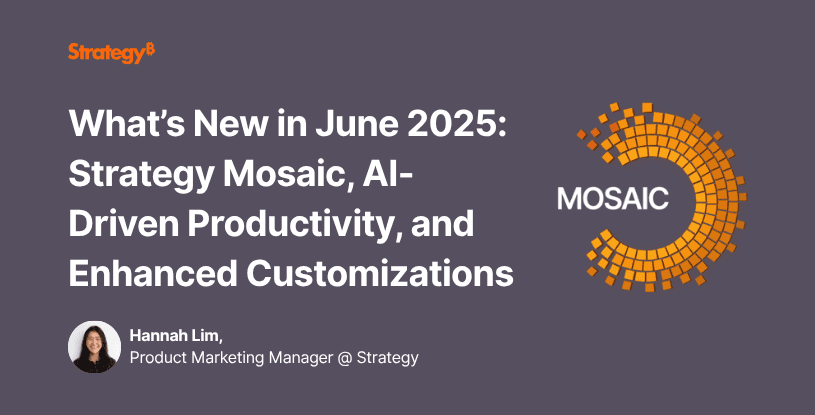 Strategy₿

What's New in June 2025: Strategy Mosaic, AI-Driven Productivity, and Enhanced Customizations

MOSAIC

Hannah Lim,
Product Marketing Manager @ Strategy